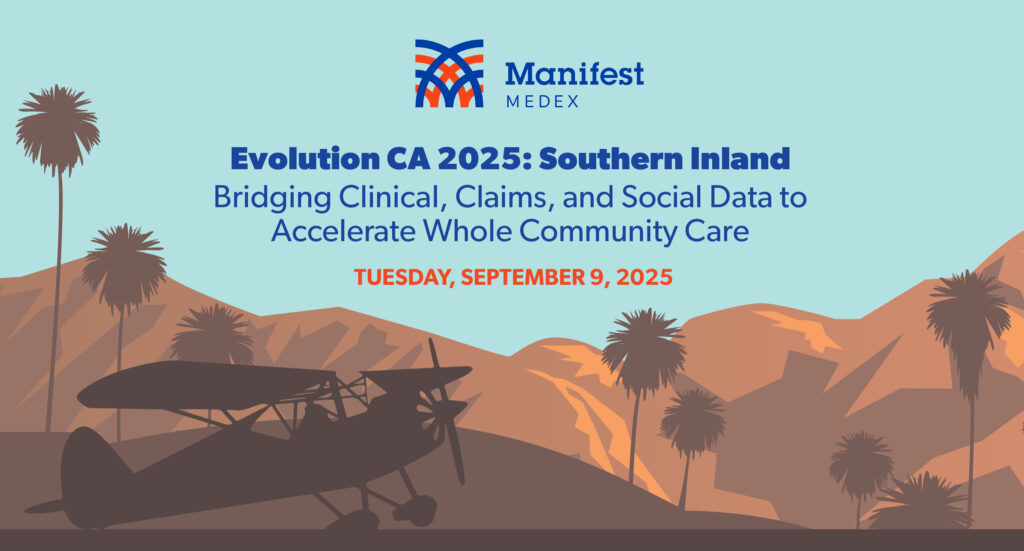 Manifest
MEDEX

Evolution CA 2025: Southern Inland
Bridging Clinical, Claims, and Social Data to Accelerate Whole Community Care

TUESDAY, SEPTEMBER 9, 2025